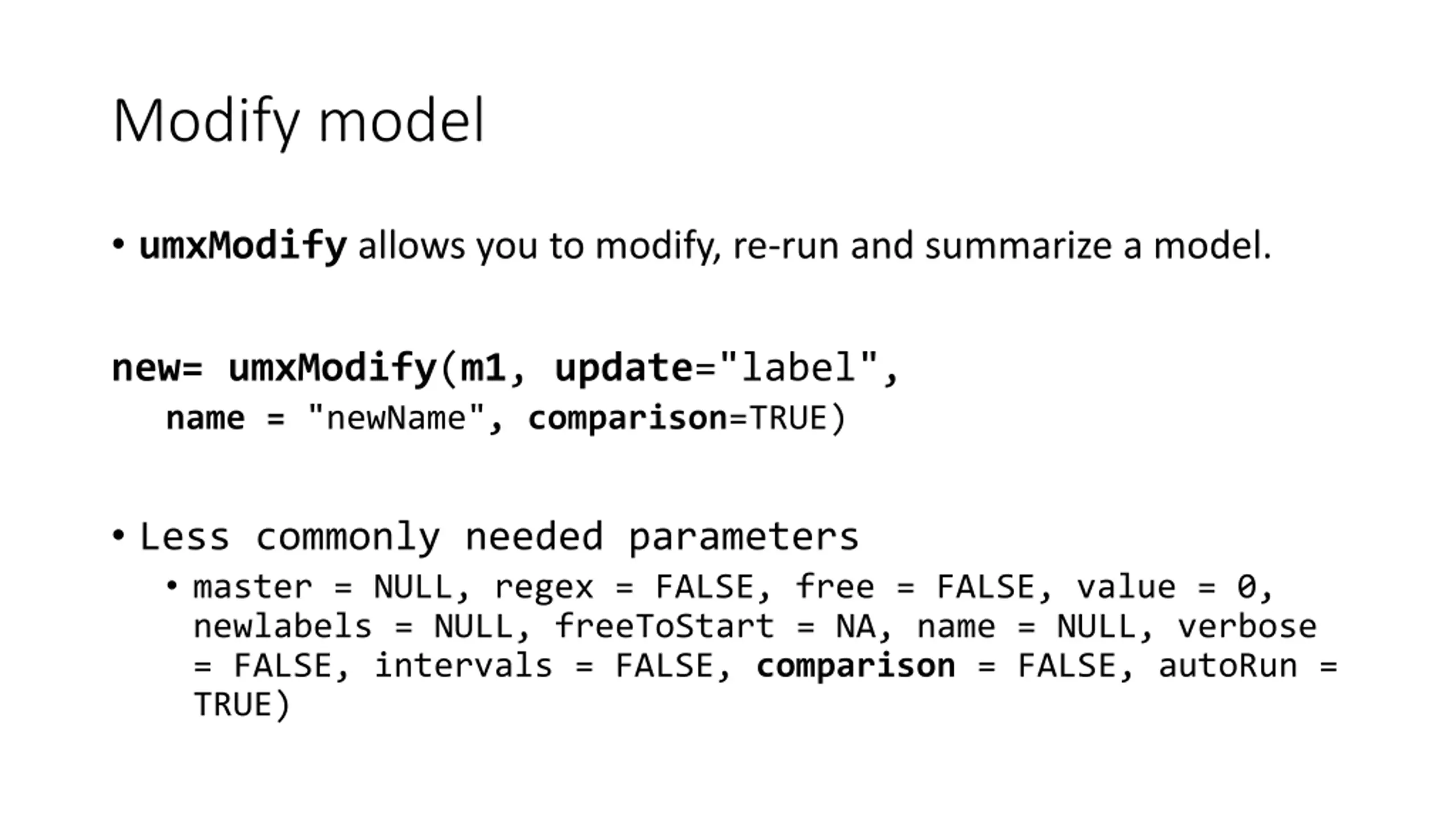 Modify model

• umxModify allows you to modify, re-run and summarize a model.

new= umxModify(m1, update="label",
name = "newName", comparison=TRUE)

• Less commonly needed parameters
• master = NULL, regex = FALSE, free = FALSE, value = 0, newlabels = NULL, freeToStart = NA, name = NULL, verbose = FALSE, intervals = FALSE, comparison = FALSE, autoRun = TRUE)